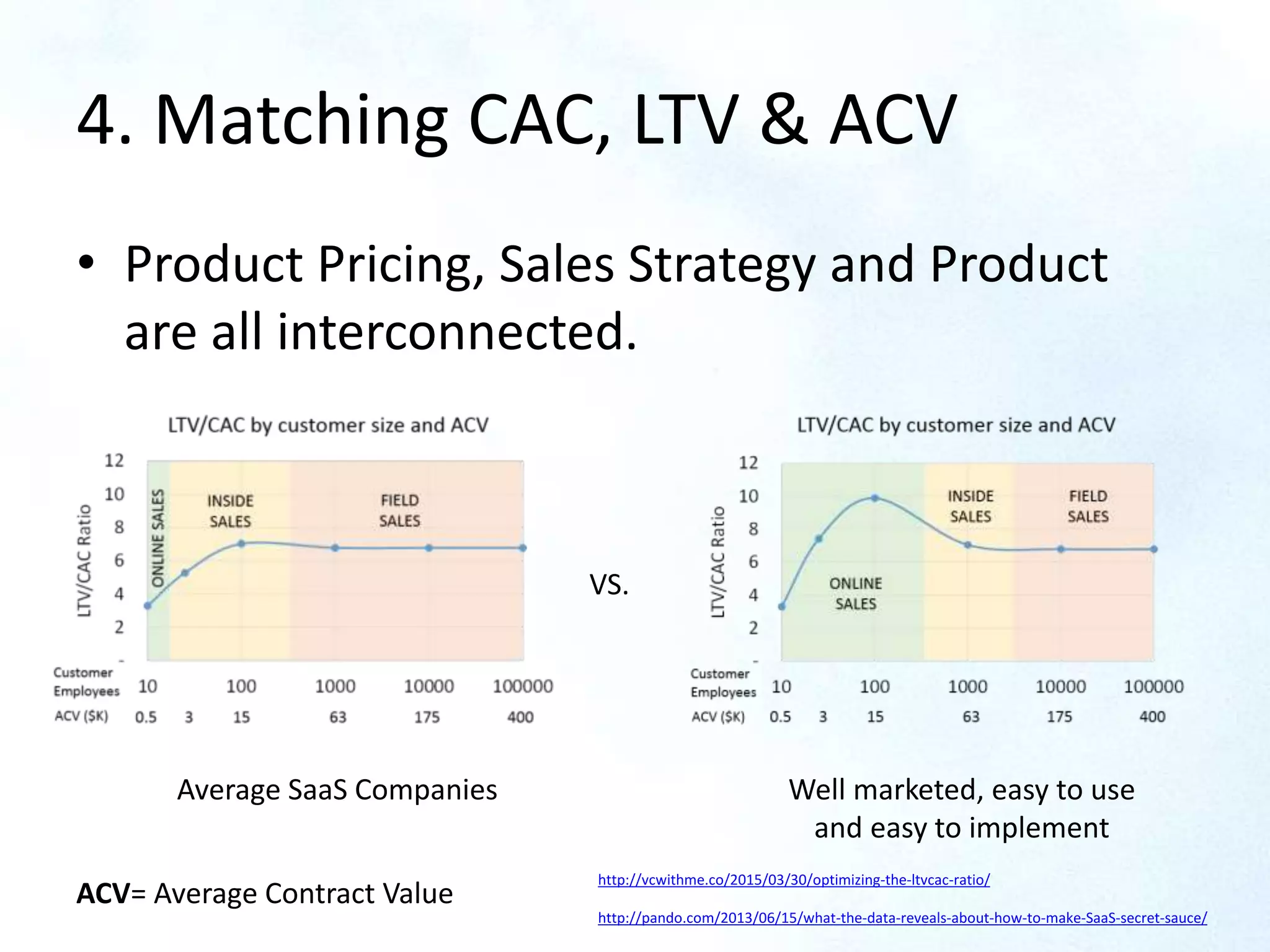 4. Matching CAC, LTV & ACV

• Product Pricing, Sales Strategy and Product are all interconnected.

LTV/CAC by customer size and ACV

LTV/CAC Ratio

12
10
8
6
4
2
-

ONLINE SALES

INSIDE SALES

FIELD SALES

Customer Employees 10 100 1000 10000 100000

ACV ($K) 0.5 3 15 63 175 400

VS.

LTV/CAC by customer size and ACV

LTV/CAC Ratio

12
10
8
6
4
2
-

ONLINE SALES

INSIDE SALES

FIELD SALES

Customer Employees 10 100 1000 10000 100000

ACV ($K) 0.5 3 15 63 175 400

Average SaaS Companies

Well marketed, easy to use and easy to implement

**ACV**= Average Contract Value

http://vcwithme.co/2015/03/30/optimizing-the-ltvcac-ratio/

http://pando.com/2013/06/15/what-the-data-reveals-about-how-to-make-SaaS-secret-sauce/